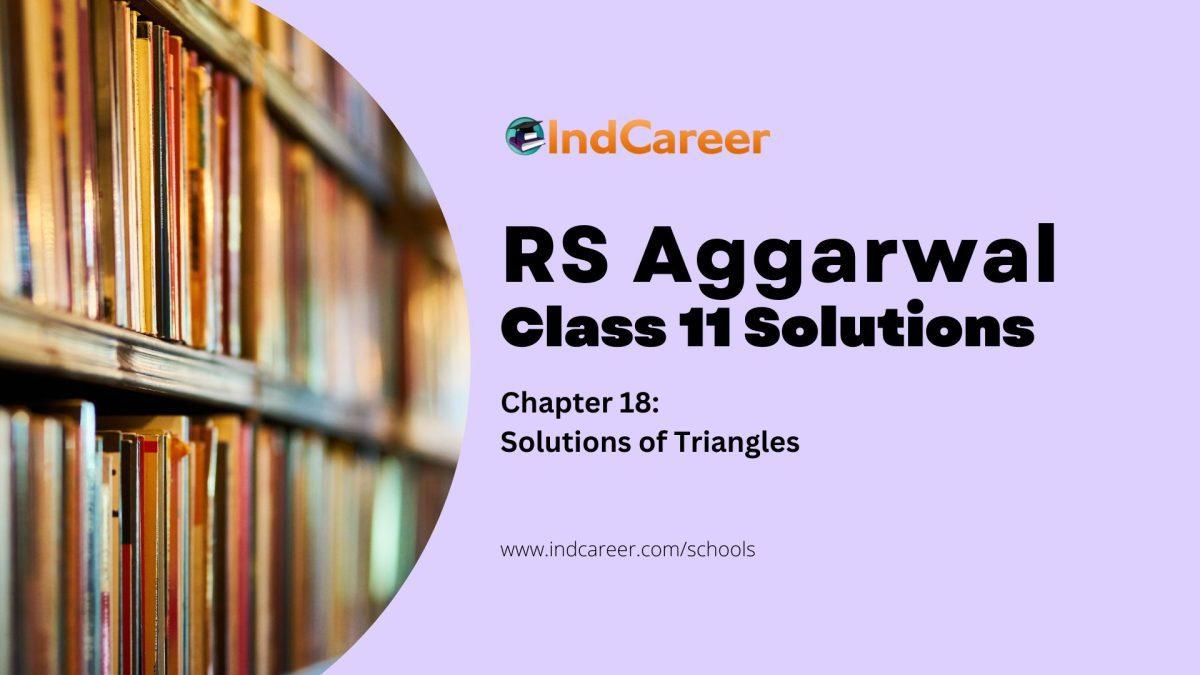 IndCareer

RS Aggarwal
Class 11 Solutions

Chapter 18:
Solutions of Triangles

www.indcareer.com/schools